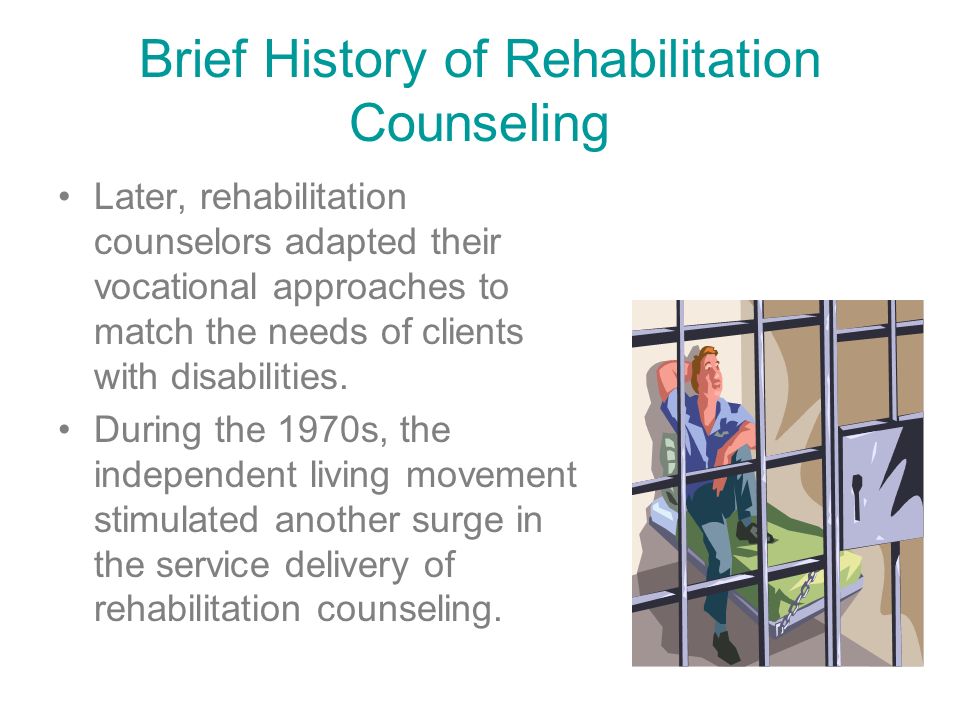 Brief History of Rehabilitation Counseling

• Later, rehabilitation counselors adapted their vocational approaches to match the needs of clients with disabilities.

• During the 1970s, the independent living movement stimulated another surge in the service delivery of rehabilitation counseling.